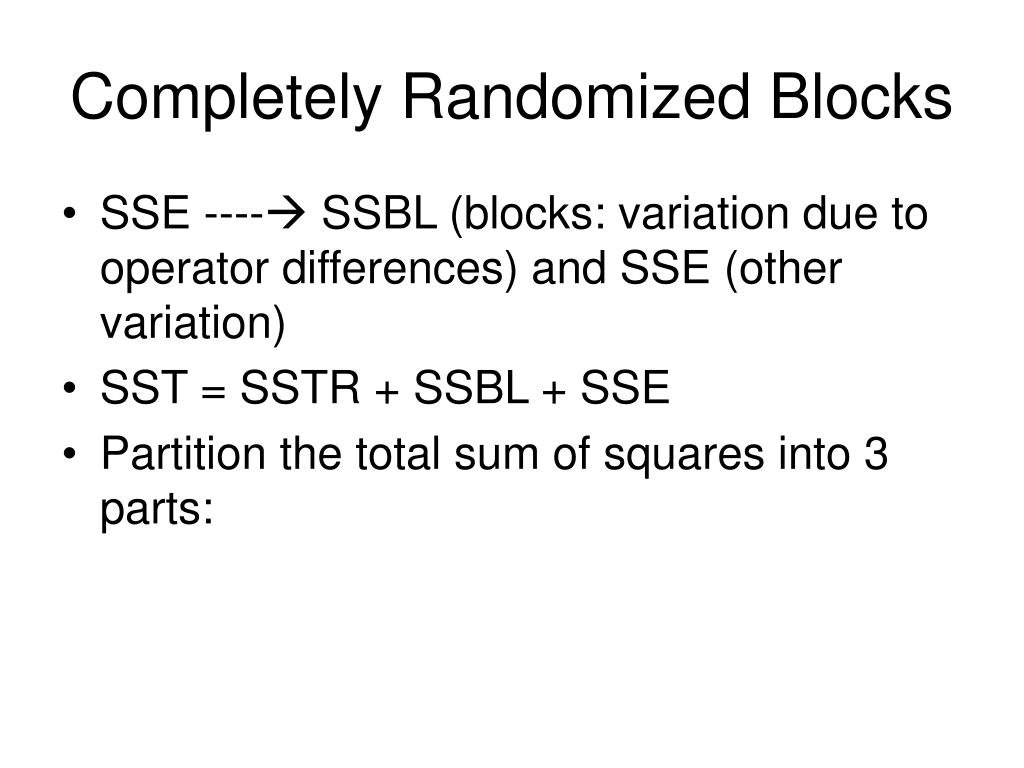 Completely Randomized Blocks

• SSE ----→ SSBL (blocks: variation due to operator differences) and SSE (other variation)
• SST = SSTR + SSBL + SSE
• Partition the total sum of squares into 3 parts: